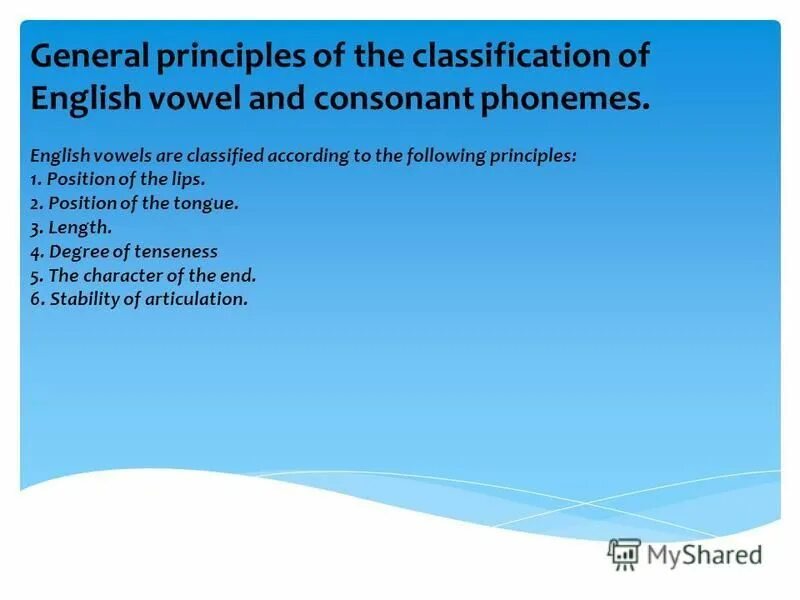 General principles of the classification of English vowel and consonant phonemes.

English vowels are classified according to the following principles:
1. Position of the lips.
2. Position of the tongue.
3. Length.
4. Degree of tenseness
5. The character of the end.
6. Stability of articulation.

MyShared